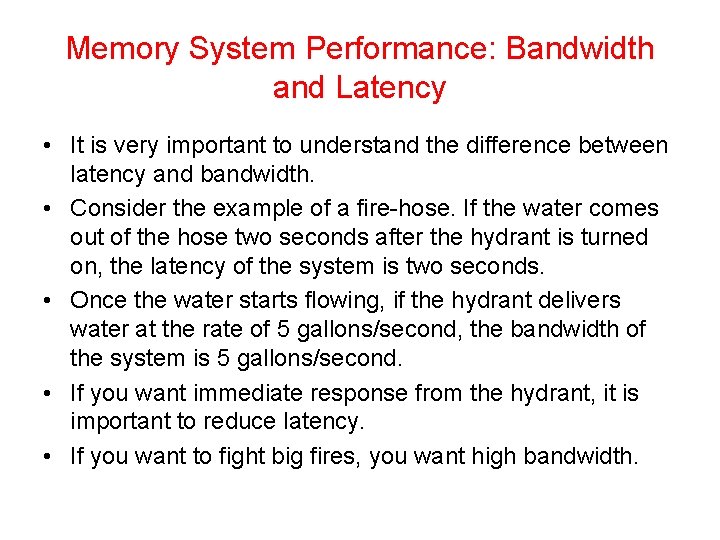 Memory System Performance: Bandwidth and Latency

• It is very important to understand the difference between latency and bandwidth.

• Consider the example of a fire-hose. If the water comes out of the hose two seconds after the hydrant is turned on, the latency of the system is two seconds.

• Once the water starts flowing, if the hydrant delivers water at the rate of 5 gallons/second, the bandwidth of the system is 5 gallons/second.

• If you want immediate response from the hydrant, it is important to reduce latency.

• If you want to fight big fires, you want high bandwidth.